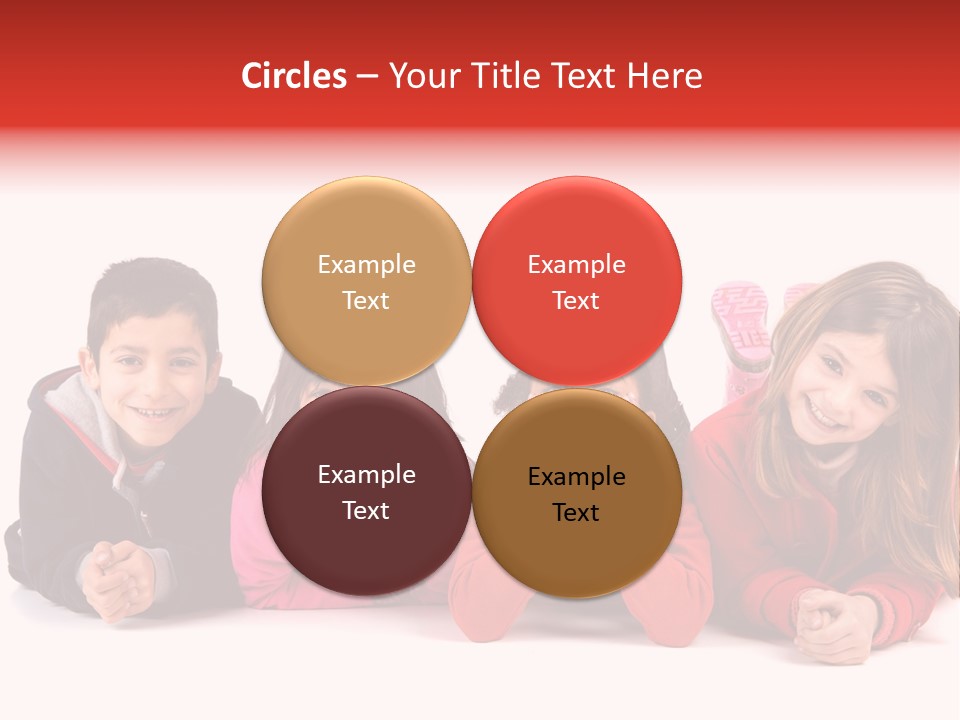 Circles – Your Title Text Here

Example Text

Example Text

Example Text

Example Text